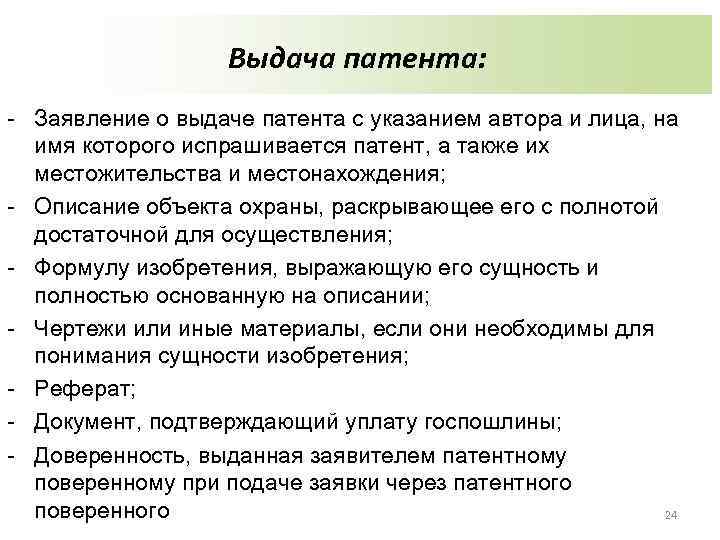 Выдача патента:

- Заявление о выдаче патента с указанием автора и лица, на имя которого испрашивается патент, а также их местожительства и местонахождения;
- Описание объекта охраны, раскрывающее его с полнотой достаточной для осуществления;
- Формулу изобретения, выражающую его сущность и полностью основанную на описании;
- Чертежи или иные материалы, если они необходимы для понимания сущности изобретения;
- Реферат;
- Документ, подтверждающий уплату госпошлины;
- Доверенность, выданная заявителем патентному поверенному при подаче заявки через патентного поверенного

24